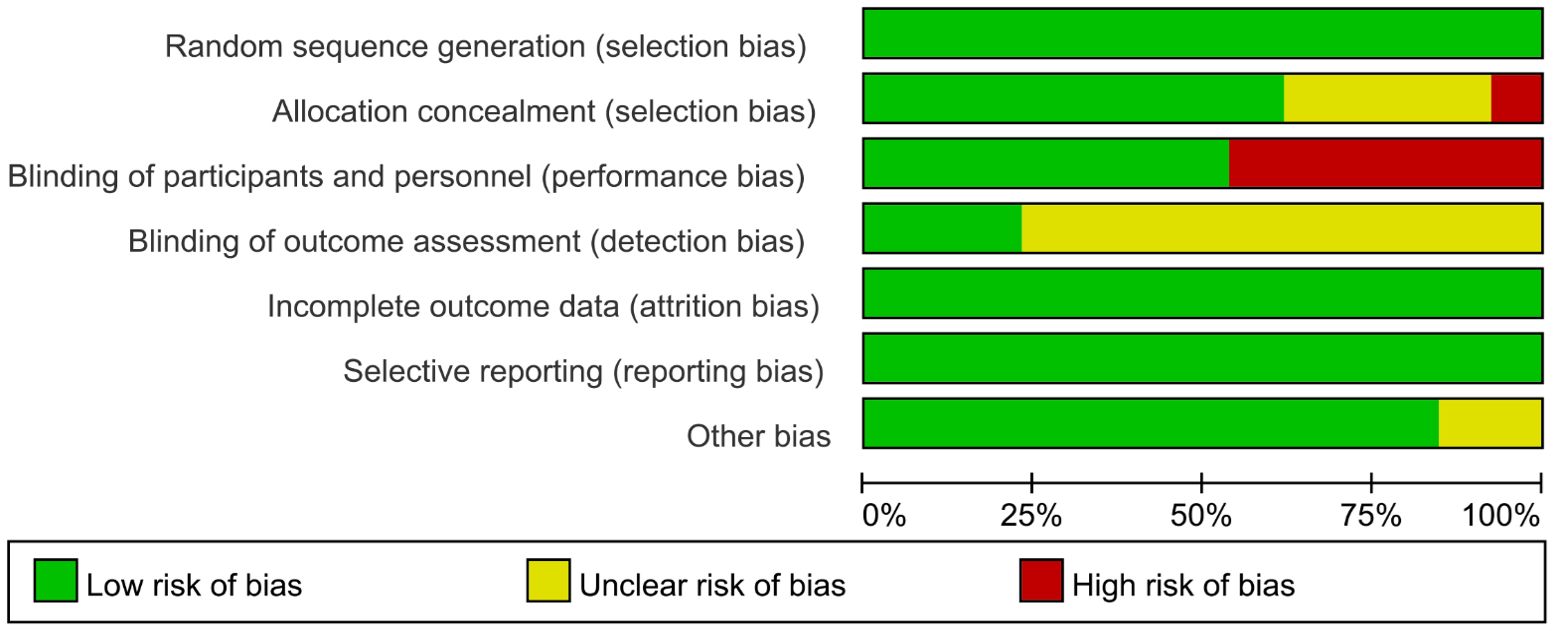 Random sequence generation (selection bias)
Allocation concealment (selection bias)
Blinding of participants and personnel (performance bias)
Blinding of outcome assessment (detection bias)
Incomplete outcome data (attrition bias)
Selective reporting (reporting bias)
Other bias

0% 25% 50% 75% 100%

Low risk of bias
Unclear risk of bias
High risk of bias